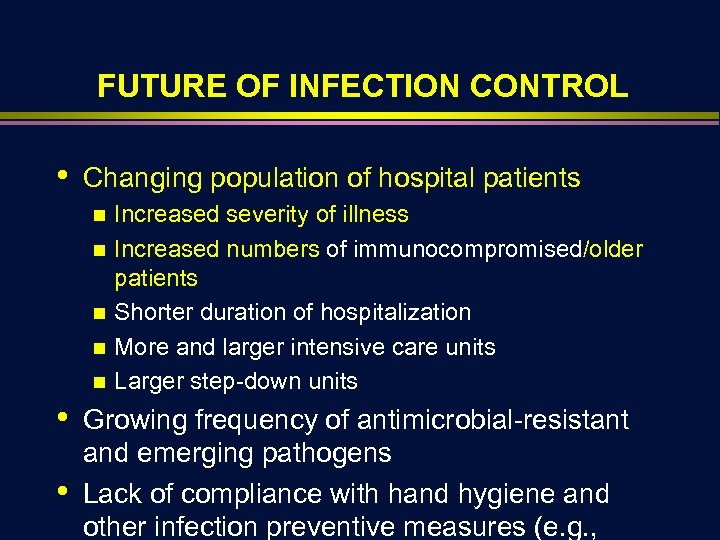 FUTURE OF INFECTION CONTROL

• Changing population of hospital patients
  ■ Increased severity of illness
  ■ Increased numbers of immunocompromised/older patients
  ■ Shorter duration of hospitalization
  ■ More and larger intensive care units
  ■ Larger step-down units
• Growing frequency of antimicrobial-resistant and emerging pathogens
• Lack of compliance with hand hygiene and other infection preventive measures (e.g.,